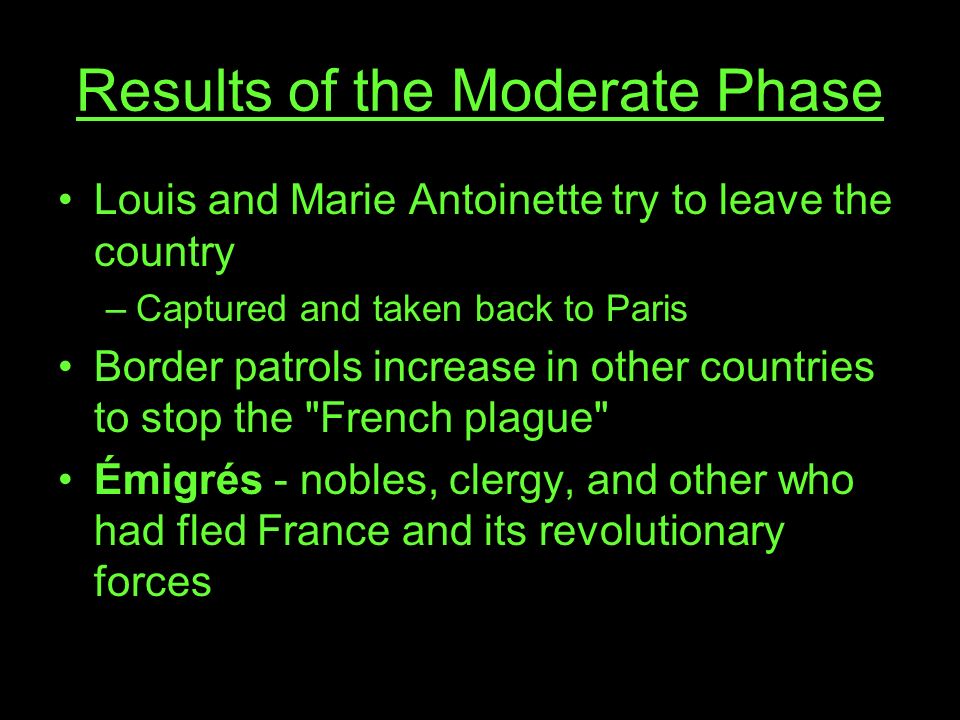 Results of the Moderate Phase

• Louis and Marie Antoinette try to leave the country
– Captured and taken back to Paris

• Border patrols increase in other countries to stop the "French plague"

• Émigrés - nobles, clergy, and other who had fled France and its revolutionary forces